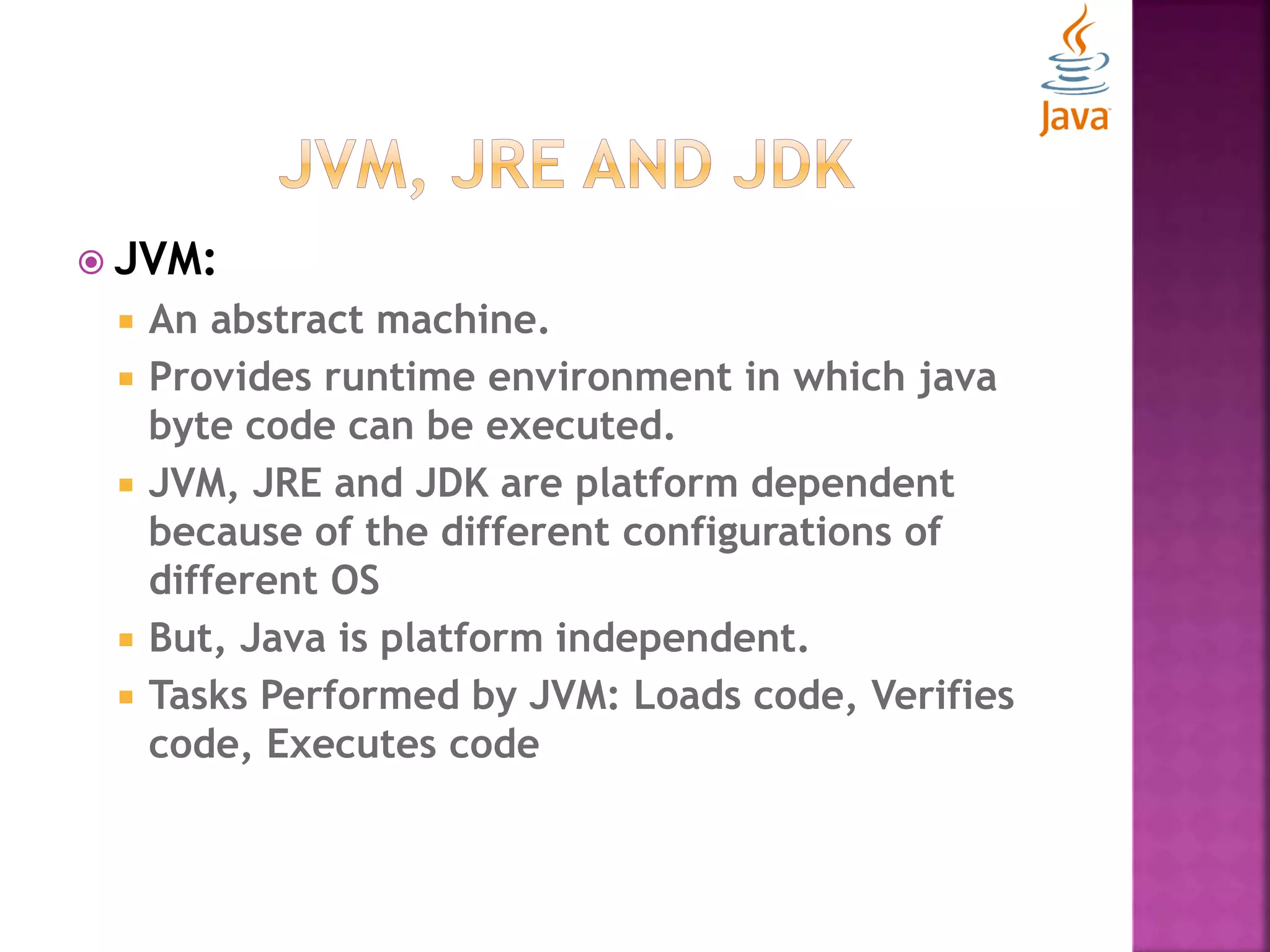 Java

JVM, JRE AND JDK

JVM:

An abstract machine.

Provides runtime environment in which java byte code can be executed.

JVM, JRE and JDK are platform dependent because of the different configurations of different OS

But, Java is platform independent.

Tasks Performed by JVM: Loads code, Verifies code, Executes code